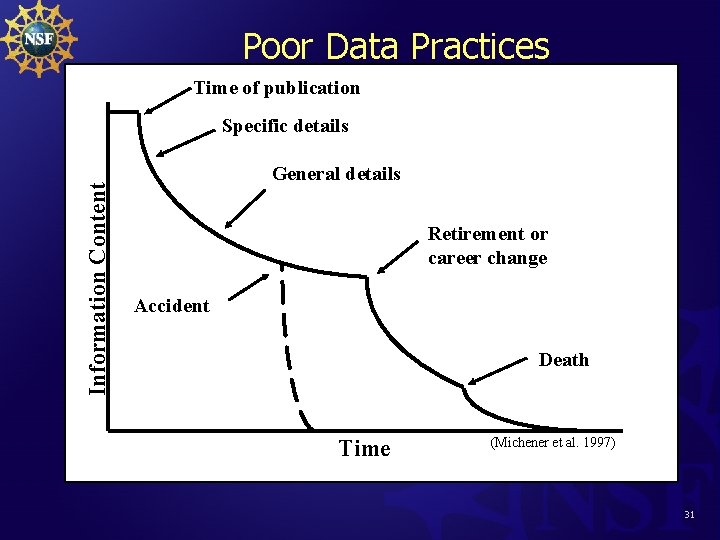 NSF

Poor Data Practices

Time of publication

Specific details

General details

Retirement or career change

Accident

Death

Information Content

Time

(Michener et al. 1997)

NSF

31